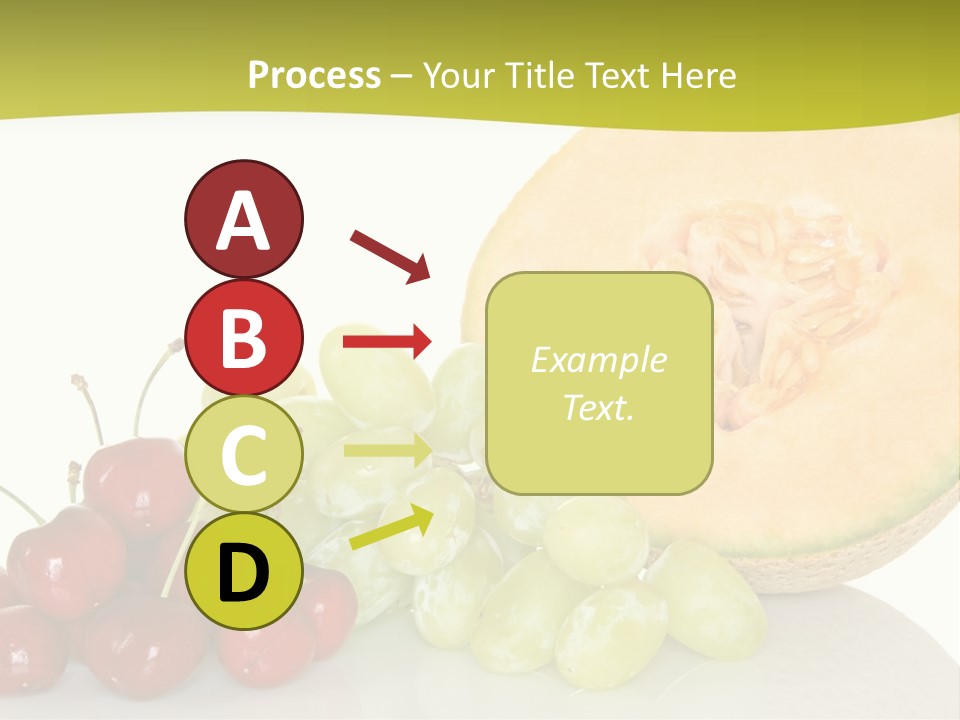 Process – Your Title Text Here

A

B

C

D

Example Text.